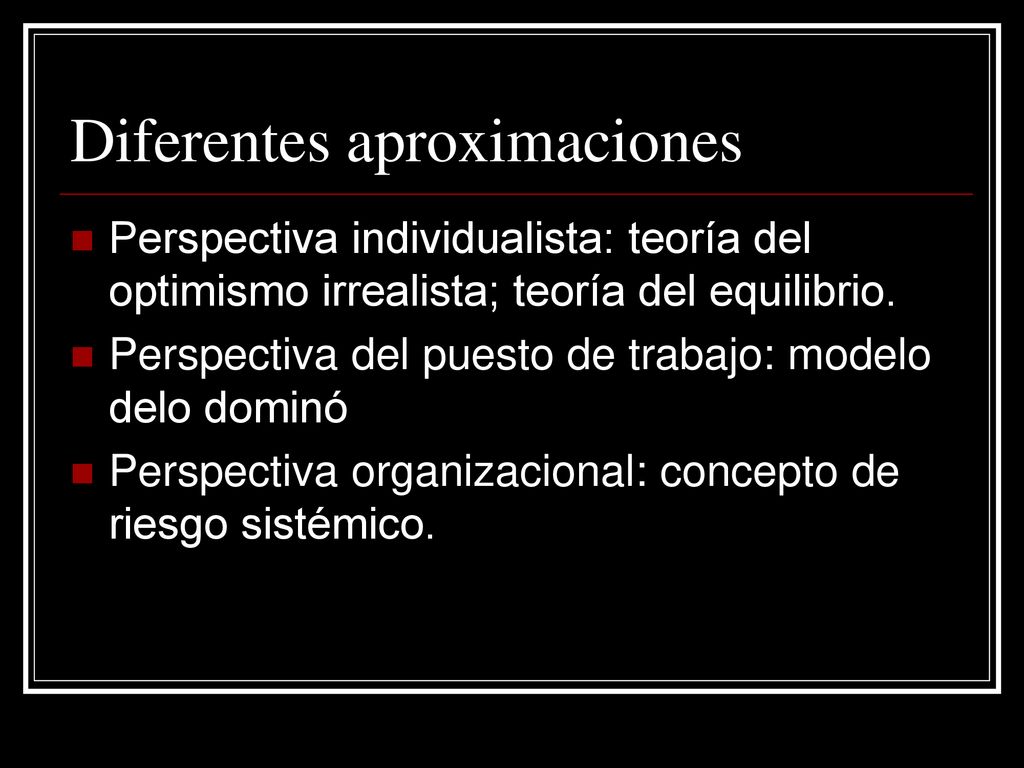 Diferentes aproximaciones

- Perspectiva individualista: teoría del optimismo irrealista; teoría del equilibrio.
- Perspectiva del puesto de trabajo: modelo delo dominó
- Perspectiva organizacional: concepto de riesgo sistémico.